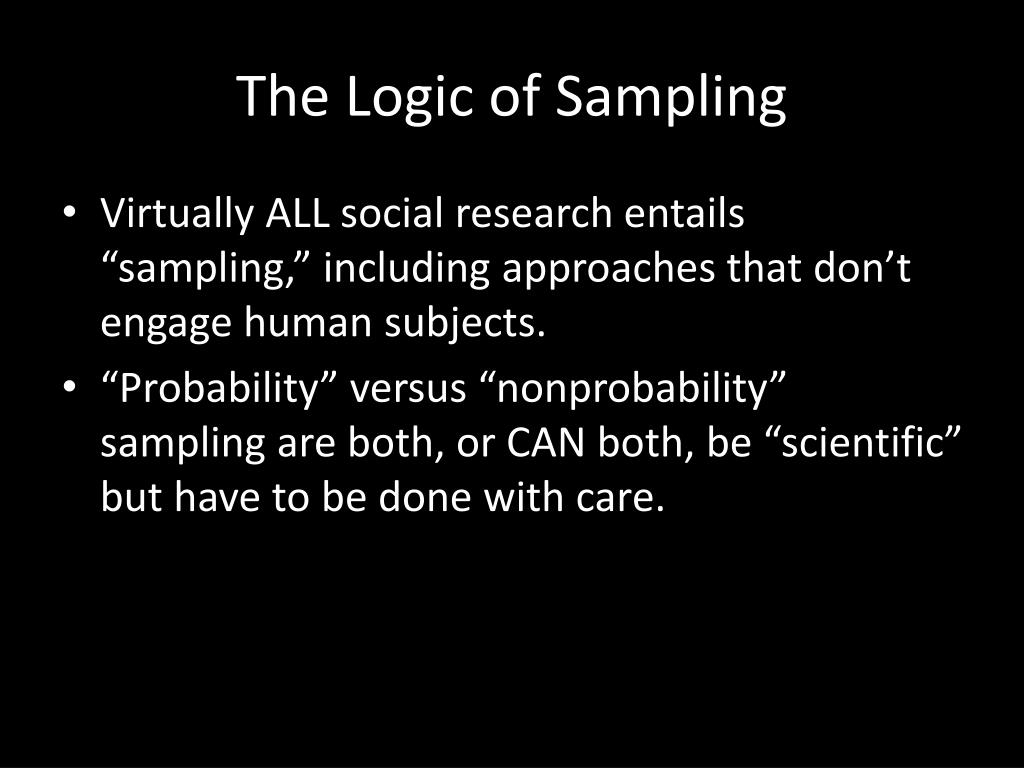 The Logic of Sampling

• Virtually ALL social research entails “sampling,” including approaches that don’t engage human subjects.
• “Probability” versus “nonprobability” sampling are both, or CAN both, be “scientific” but have to be done with care.